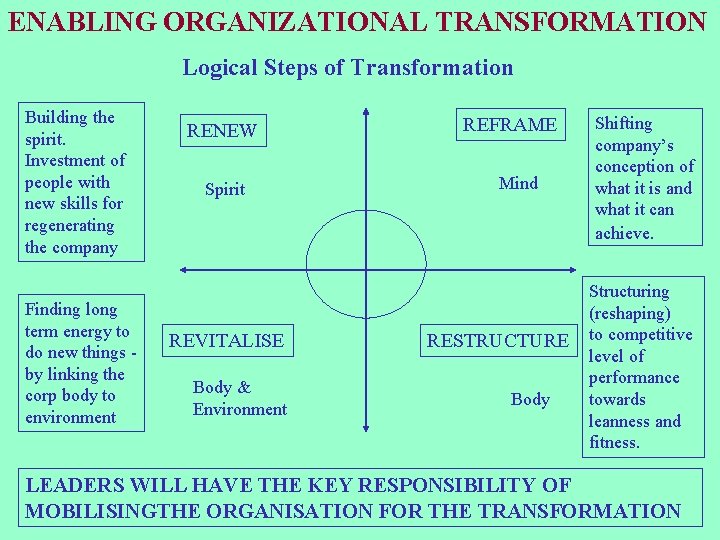 ENABLING ORGANIZATIONAL TRANSFORMATION

Logical Steps of Transformation

Building the spirit. Investment of people with new skills for regenerating the company

RENEW

Spirit

REFRAME

Mind

Shifting company's conception of what it is and what it can achieve.

Finding long term energy to do new things - by linking the corp body to environment

REVITALISE

Body & Environment

RESTRUCTURE

Body

Structuring (reshaping) to competitive level of performance towards leanness and fitness.

LEADERS WILL HAVE THE KEY RESPONSIBILITY OF MOBILISINGTHE ORGANISATION FOR THE TRANSFORMATION